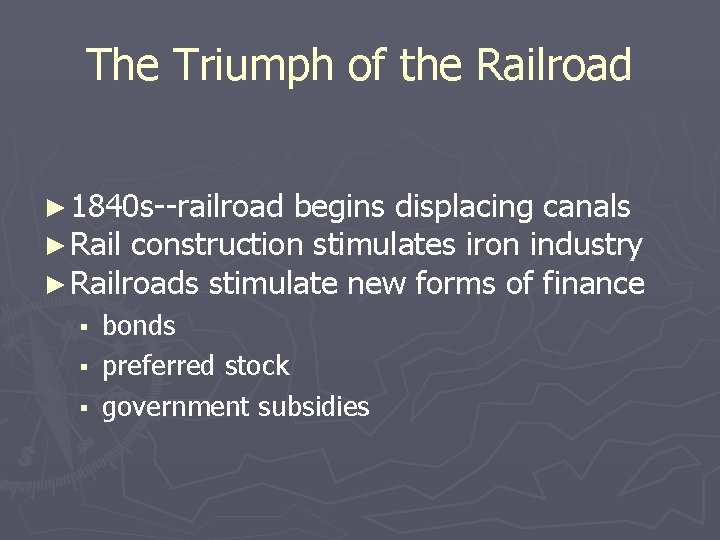 The Triumph of the Railroad

► 1840s--railroad begins displacing canals
► Rail construction stimulates iron industry
► Railroads stimulate new forms of finance
▪ bonds
▪ preferred stock
▪ government subsidies